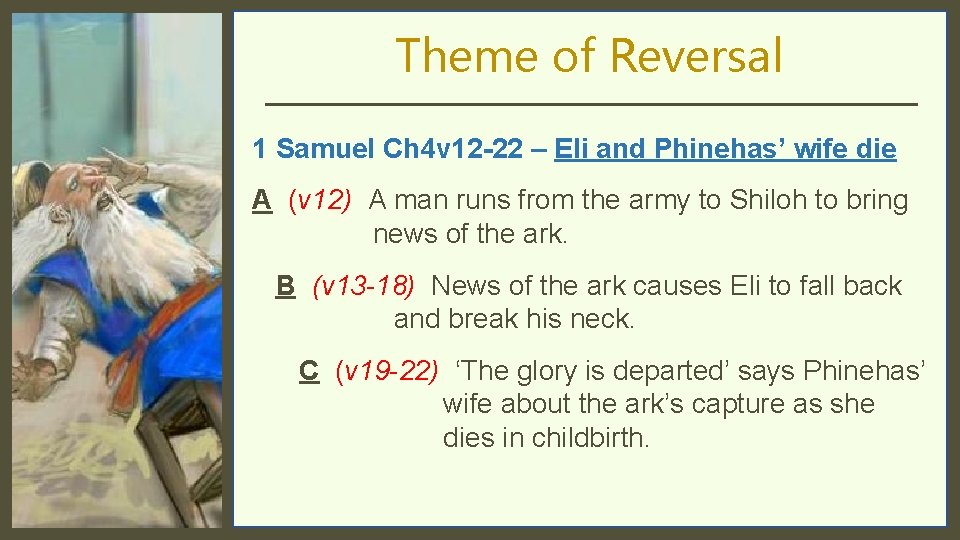 Theme of Reversal

1 Samuel Ch4v12-22 – Eli and Phinehas' wife die

A (v12) A man runs from the army to Shiloh to bring news of the ark.

B (v13-18) News of the ark causes Eli to fall back and break his neck.

C (v19-22) 'The glory is departed' says Phinehas' wife about the ark's capture as she dies in childbirth.